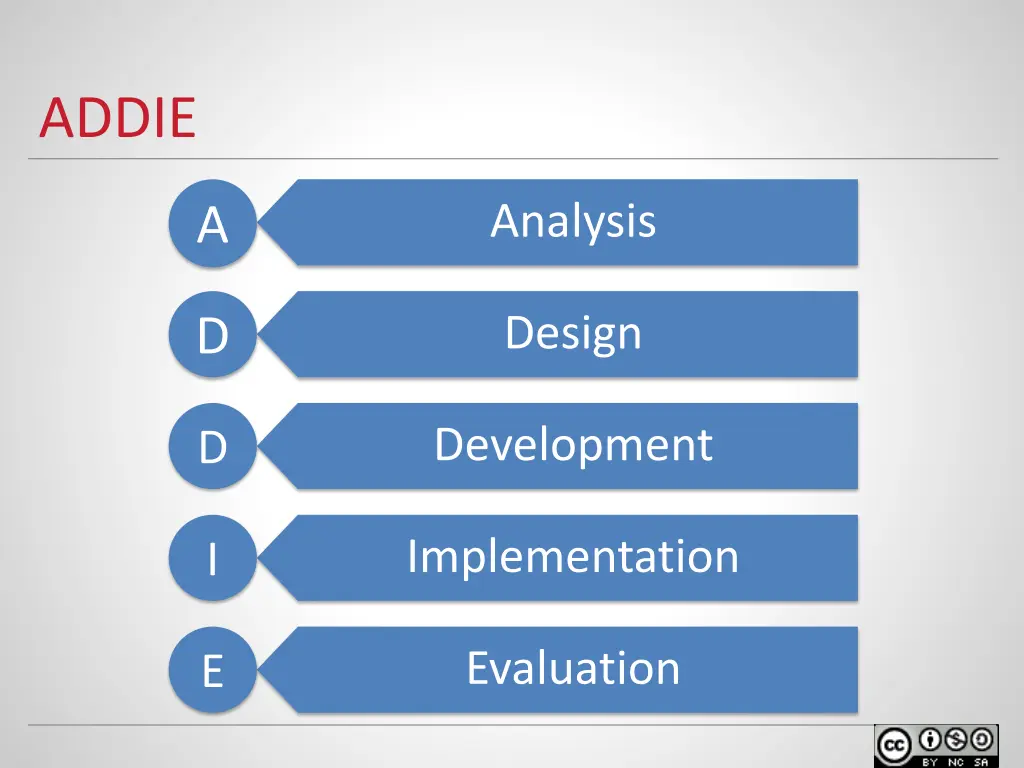 ADDIE

A Analysis

D Design

D Development

I Implementation

E Evaluation

cc BY NC SA